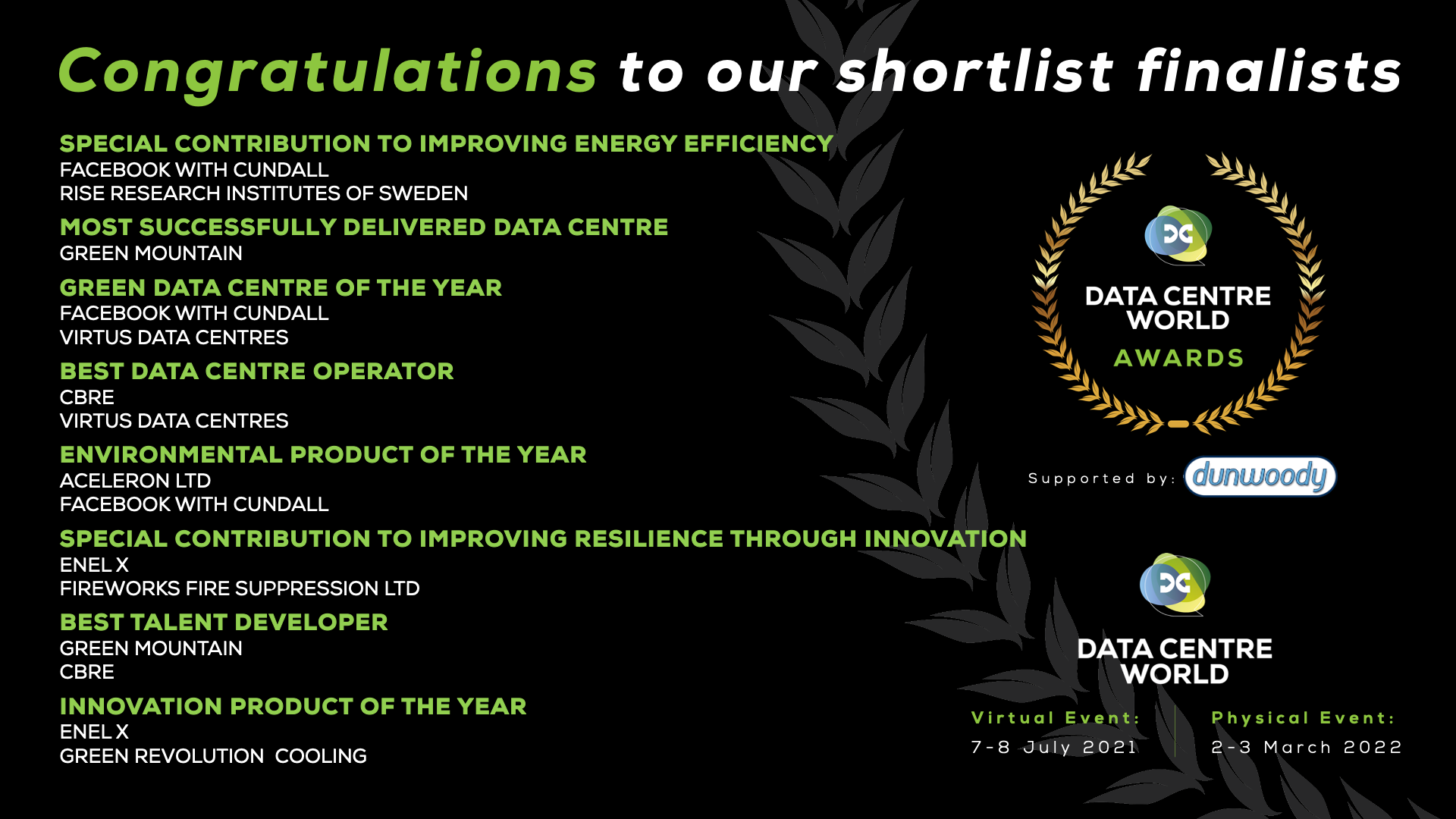 Congratulations to our shortlist finalists

SPECIAL CONTRIBUTION TO IMPROVING ENERGY EFFICIENCY
FACEBOOK WITH CUNDALL
RISE RESEARCH INSTITUTES OF SWEDEN

MOST SUCCESSFULLY DELIVERED DATA CENTRE
GREEN MOUNTAIN

GREEN DATA CENTRE OF THE YEAR
FACEBOOK WITH CUNDALL
VIRTUS DATA CENTRES

BEST DATA CENTRE OPERATOR
CBRE
VIRTUS DATA CENTRES

ENVIRONMENTAL PRODUCT OF THE YEAR
ACELERON LTD
FACEBOOK WITH CUNDALL

SPECIAL CONTRIBUTION TO IMPROVING RESILIENCE THROUGH INNOVATION
ENEL X
FIREWORKS FIRE SUPPRESSION LTD

BEST TALENT DEVELOPER
GREEN MOUNTAIN
CBRE

INNOVATION PRODUCT OF THE YEAR
ENEL X
GREEN REVOLUTION COOLING

DC
DATA CENTRE WORLD
AWARDS

Supported by: dunwoody

DC
DATA CENTRE WORLD

Virtual Event:
7-8 July 2021

Physical Event:
2-3 March 2022